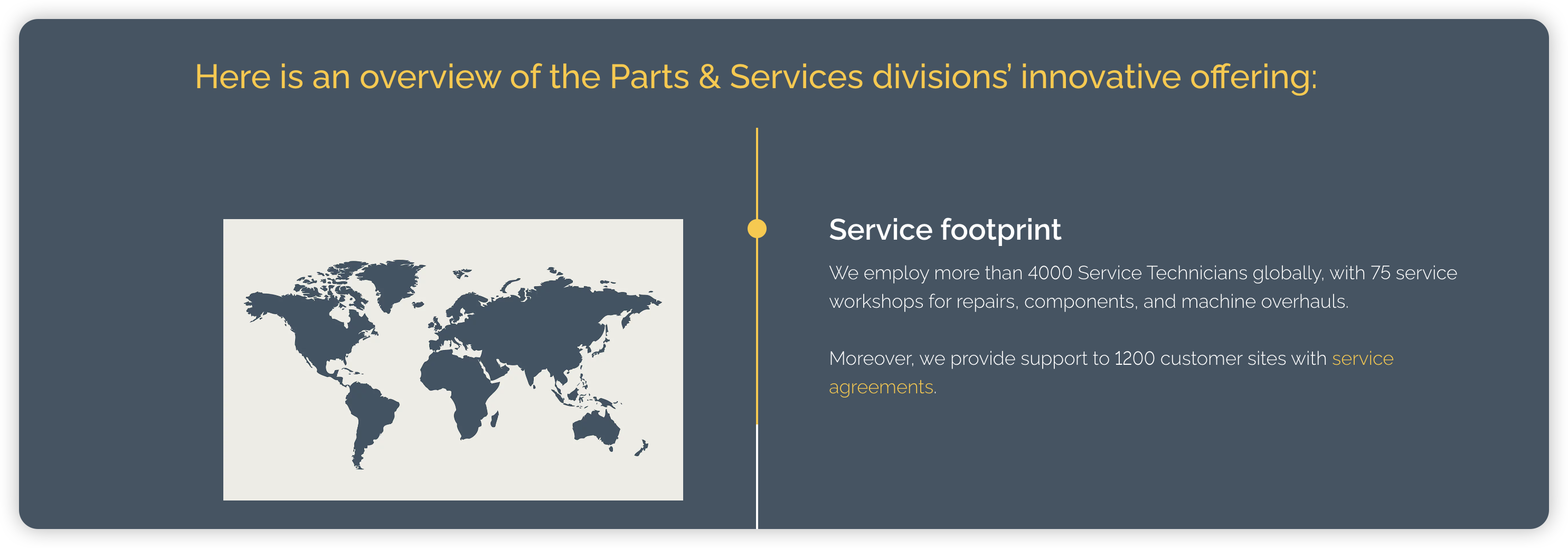 Here is an overview of the Parts & Services divisions’ innovative offering:

Service footprint

We employ more than 4000 Service Technicians globally, with 75 service workshops for repairs, components, and machine overhauls.

Moreover, we provide support to 1200 customer sites with service agreements.